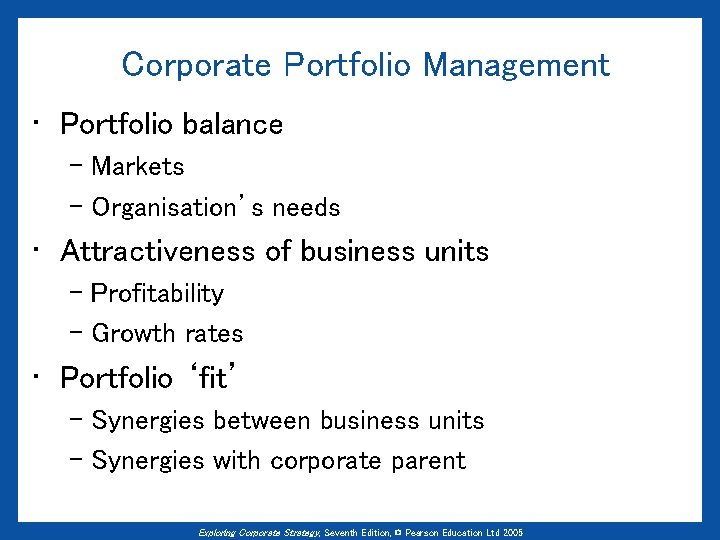 Corporate Portfolio Management

• Portfolio balance
– Markets
– Organisation's needs
• Attractiveness of business units
– Profitability
– Growth rates
• Portfolio 'fit'
– Synergies between business units
– Synergies with corporate parent

Exploring Corporate Strategy, Seventh Edition, © Pearson Education Ltd 2005